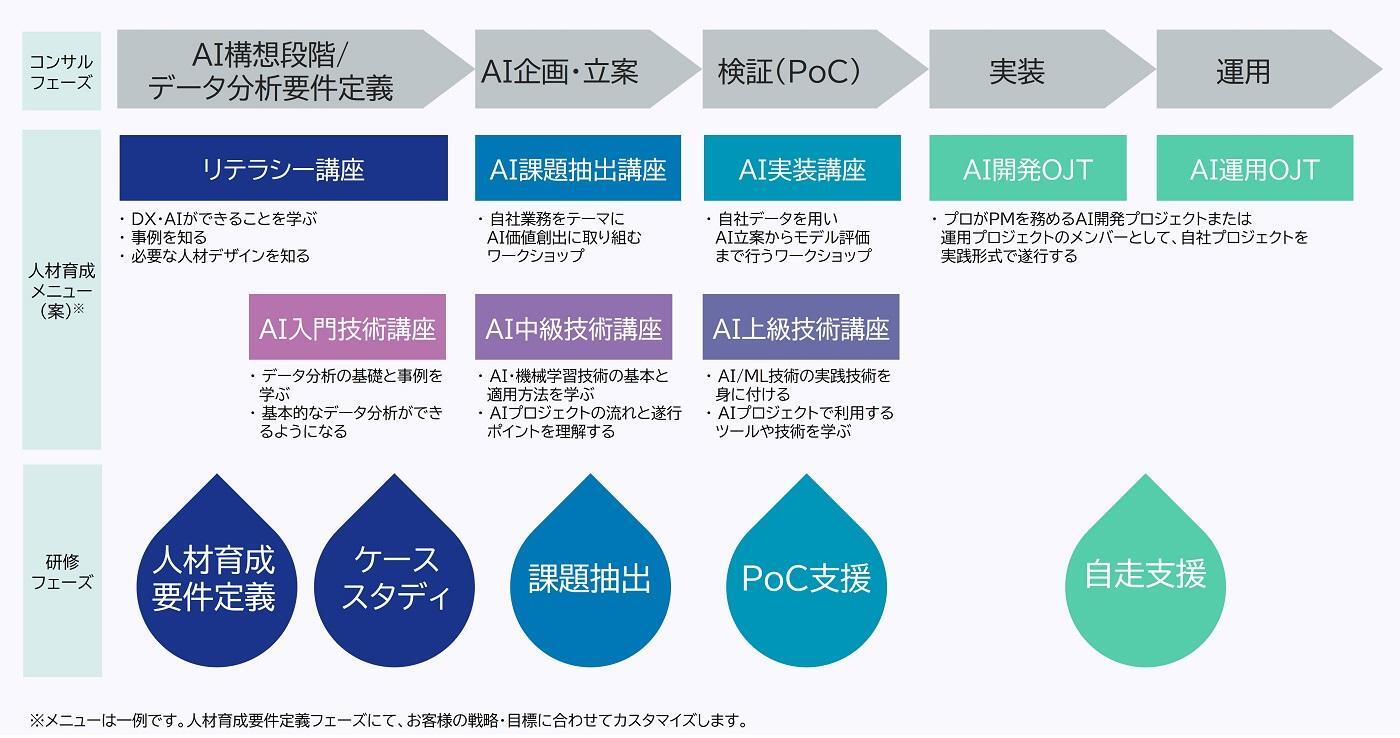 コンサルフェーズ

AI構想段階/データ分析要件定義

AI企画・立案

検証(PoC)

実装

運用

人材育成メニュー(案)※

リテラシー講座

・DX・AIができることを学ぶ
・事例を知る
・必要な人材デザインを知る

AI課題抽出講座

・自社業務をテーマにAI価値創出に取り組むワークショップ

AI実装講座

・自社データを用いAI立案からモデル評価まで行うワークショップ

AI開発OJT

AI運用OJT

・プロがPMを務めるAI開発プロジェクトまたは運用プロジェクトのメンバーとして、自社プロジェクトを実践形式で遂行する

AI入門技術講座

・データ分析の基礎と事例を学ぶ
・基本的なデータ分析ができるようになる

AI中級技術講座

・AI・機械学習技術の基本と適用方法を学ぶ
・AIプロジェクトの流れと遂行ポイントを理解する

AI上級技術講座

・AI/ML技術の実践技術を身に付ける
・AIプロジェクトで利用するツールや技術を学ぶ

研修フェーズ

人材育成要件定義

ケーススタディ

課題抽出

PoC支援

自走支援

※メニューは一例です。人材育成要件定義フェーズにて、お客様の戦略・目標に合わせてカスタマイズします。